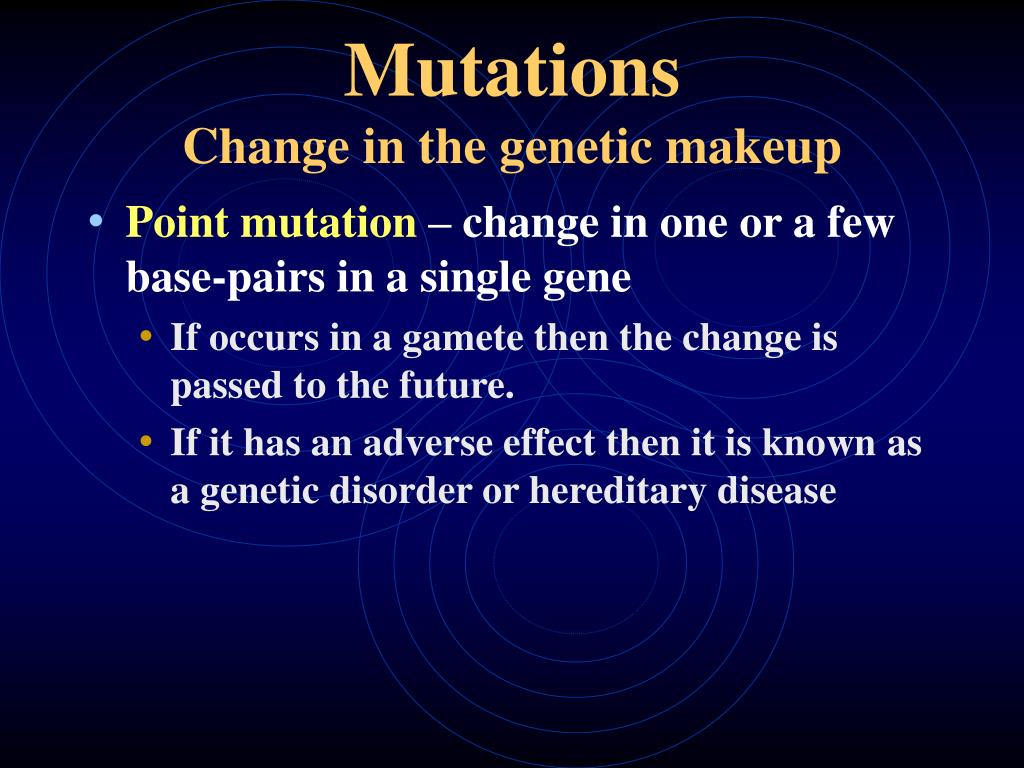 Mutations
Change in the genetic makeup

• Point mutation – change in one or a few base-pairs in a single gene
  • If occurs in a gamete then the change is passed to the future.
  • If it has an adverse effect then it is known as a genetic disorder or hereditary disease